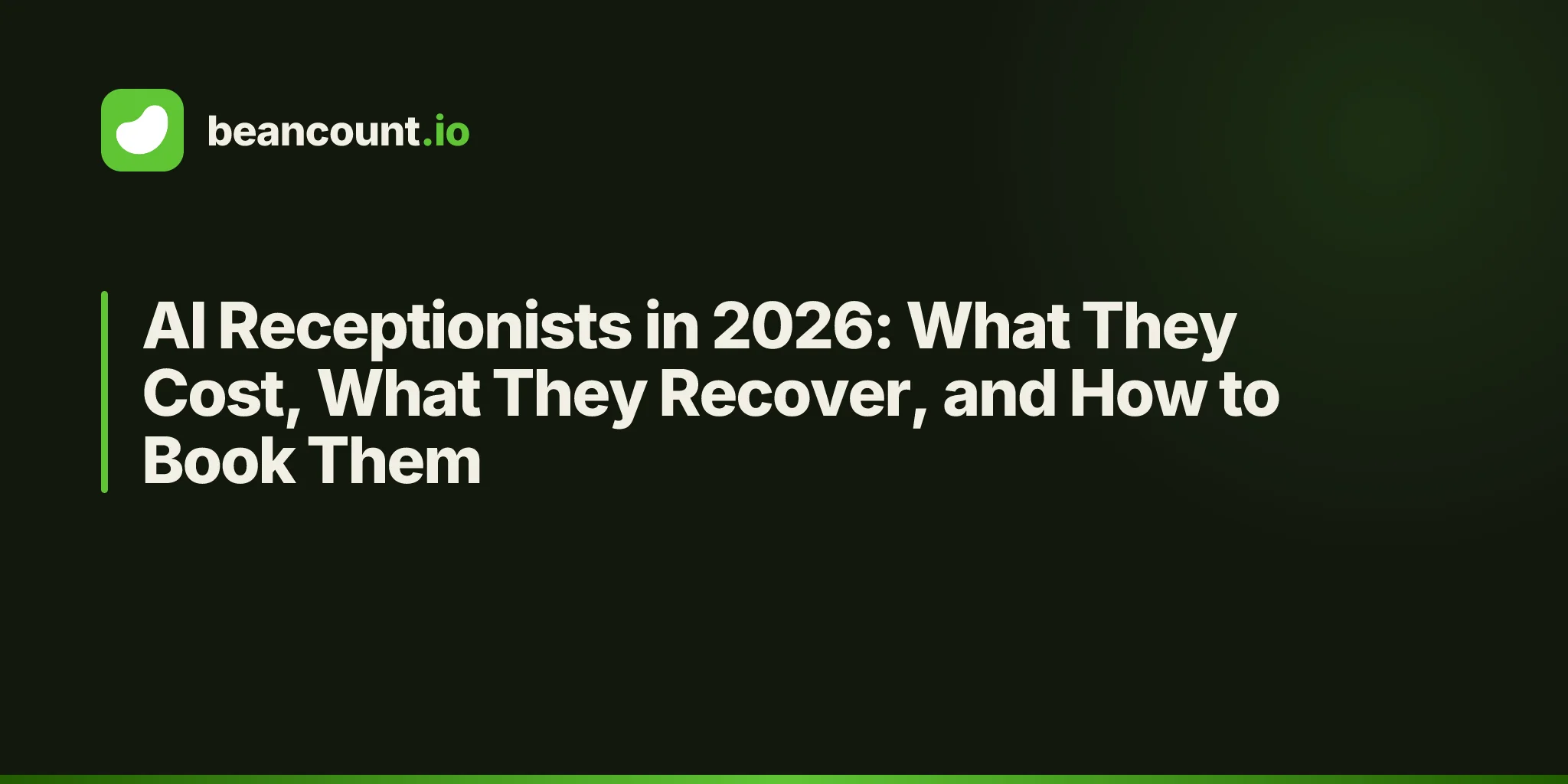 beancount.io

AI Receptionists in 2026: What They Cost, What They Recover, and How to Book Them